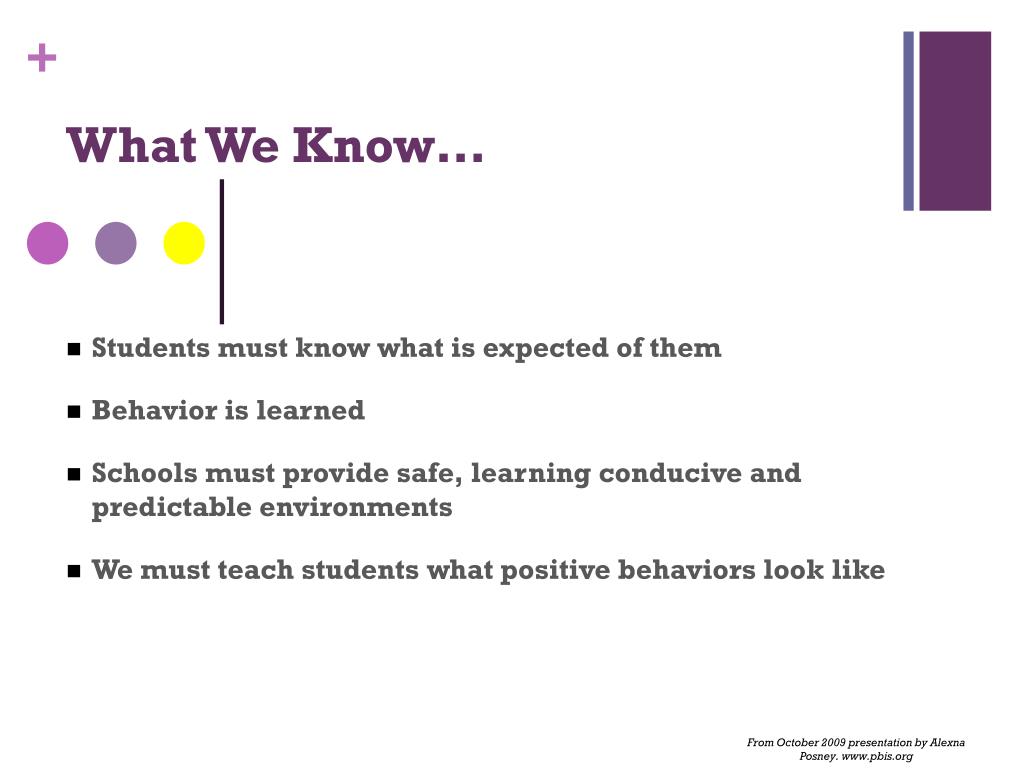 +

What We Know…

- Students must know what is expected of them
- Behavior is learned
- Schools must provide safe, learning conducive and predictable environments
- We must teach students what positive behaviors look like

From October 2009 presentation by Alexna Posney. www.pbis.org